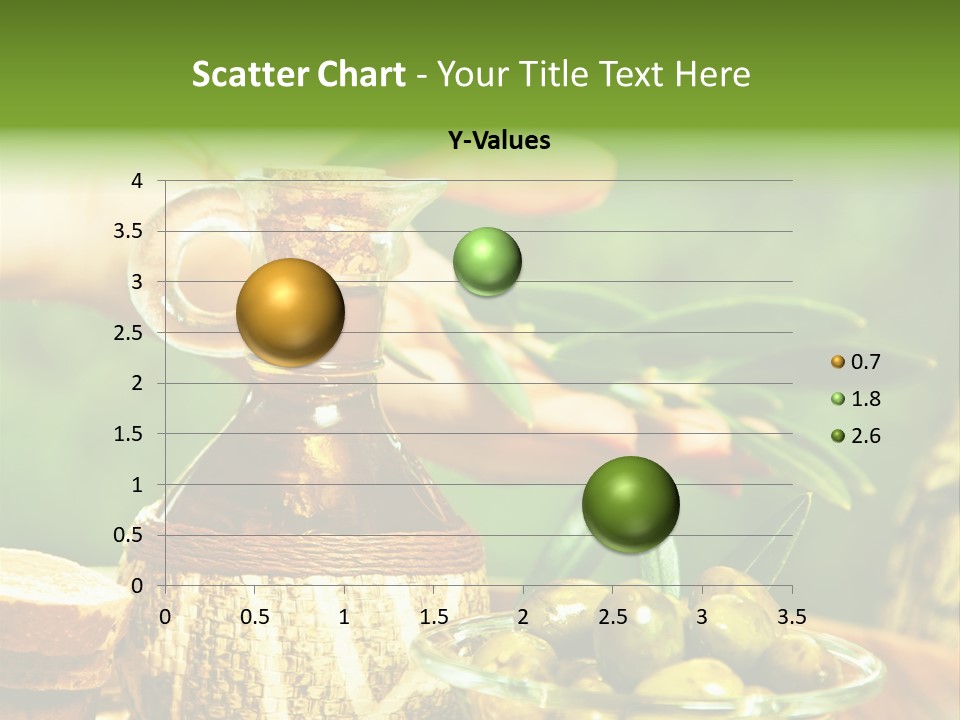 Scatter Chart - Your Title Text Here

Y-Values

4
3.5
3
2.5
2
1.5
1
0.5
0

0 0.5 1 1.5 2 2.5 3 3.5

0.7
1.8
2.6